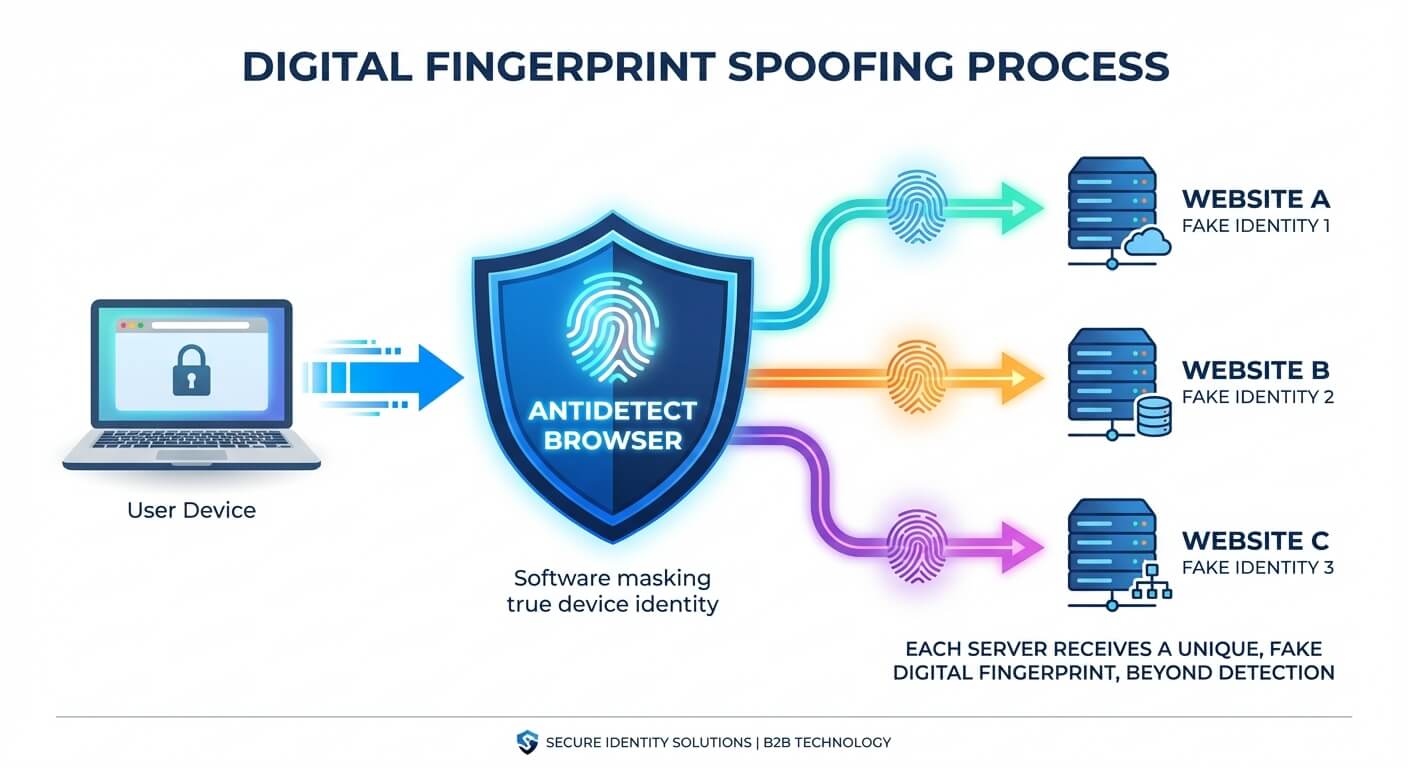 DIGITAL FINGERPRINT SPOOFING PROCESS

User Device

ANTIDETECT BROWSER

Software masking true device identity

WEBSITE A
FAKE IDENTITY 1

WEBSITE B
FAKE IDENTITY 2

WEBSITE C
FAKE IDENTITY 3

EACH SERVER RECEIVES A UNIQUE, FAKE DIGITAL FINGERPRINT, BEYOND DETECTION

SECURE IDENTITY SOLUTIONS | B2B TECHNOLOGY